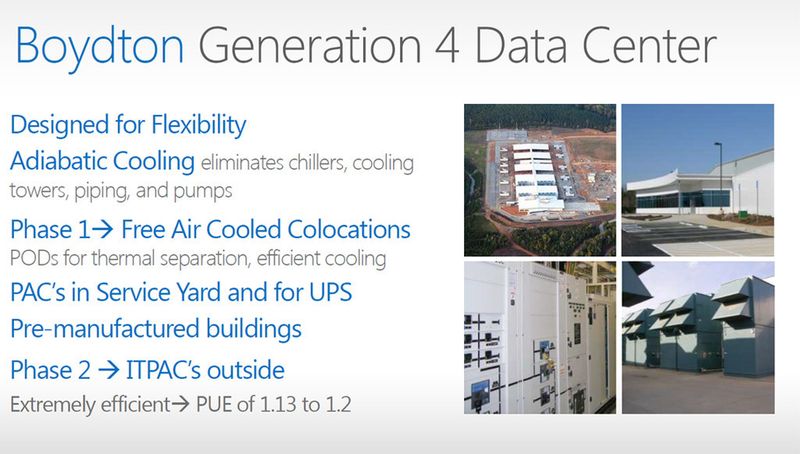 Boydton Generation 4 Data Center

Designed for Flexibility

Adiabatic Cooling eliminates chillers, cooling towers, piping, and pumps

Phase 1→ Free Air Cooled Colocations

PODs for thermal separation, efficient cooling

PAC's in Service Yard and for UPS

Pre-manufactured buildings

Phase 2 → ITPAC's outside

Extremely efficient→ PUE of 1.13 to 1.2